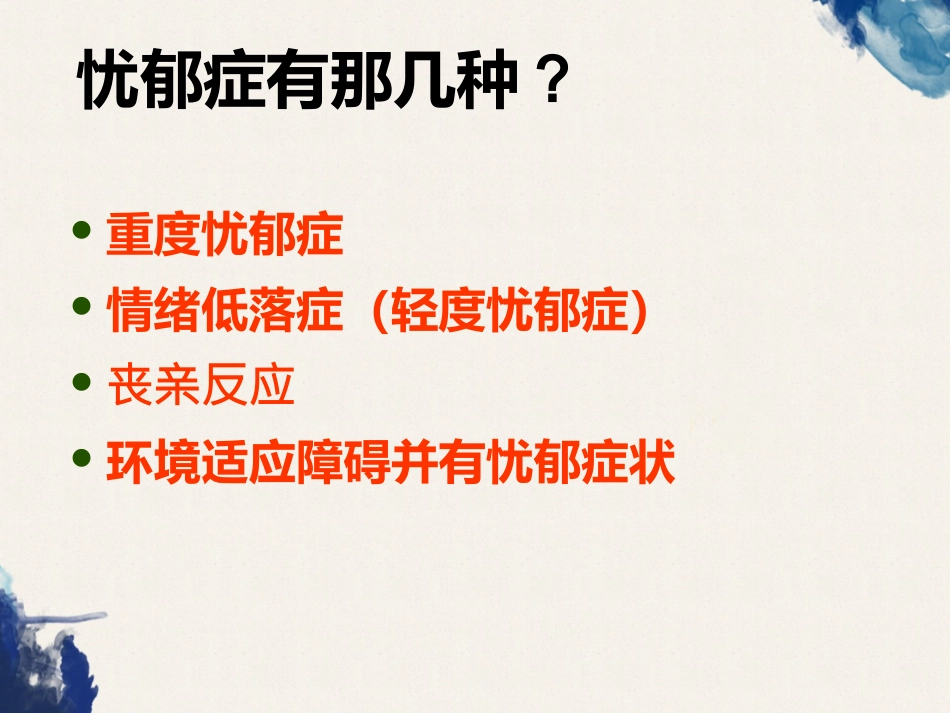 忧郁症有那几种？

• 重度忧郁症
• 情绪低落症（轻度忧郁症）
• 丧亲反应
• 环境适应障碍并有忧郁症状